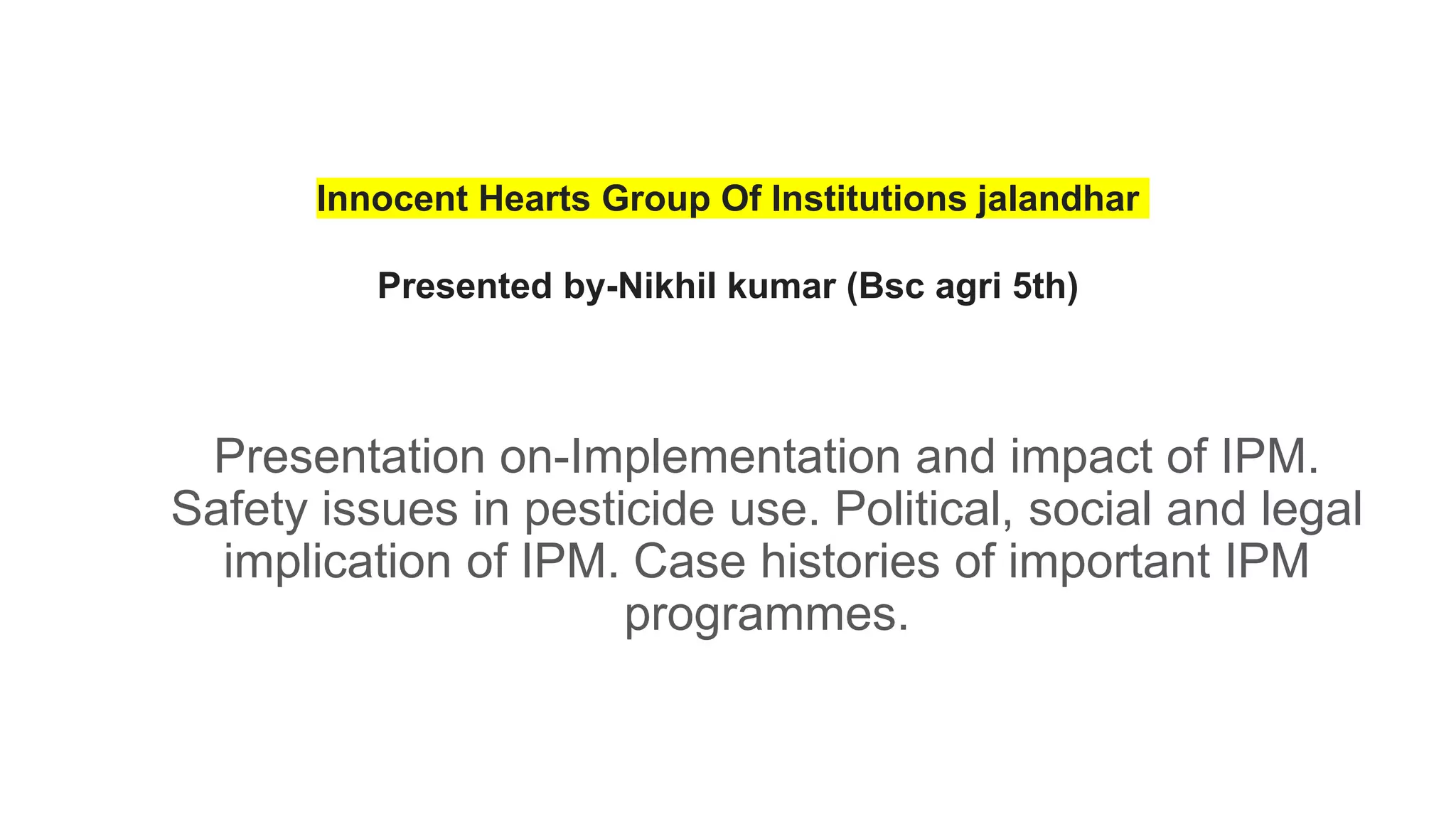 Innocent Hearts Group Of Institutions jalandhar

Presented by-Nikhil kumar (Bsc agri 5th)

Presentation on-Implementation and impact of IPM. Safety issues in pesticide use. Political, social and legal implication of IPM. Case histories of important IPM programmes.